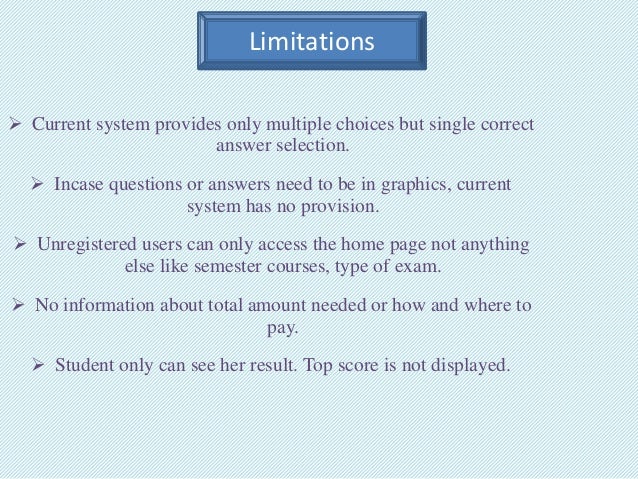 Limitations

➢ Current system provides only multiple choices but single correct answer selection.

➢ Incase questions or answers need to be in graphics, current system has no provision.

➢ Unregistered users can only access the home page not anything else like semester courses, type of exam.

➢ No information about total amount needed or how and where to pay.

➢ Student only can see her result. Top score is not displayed.